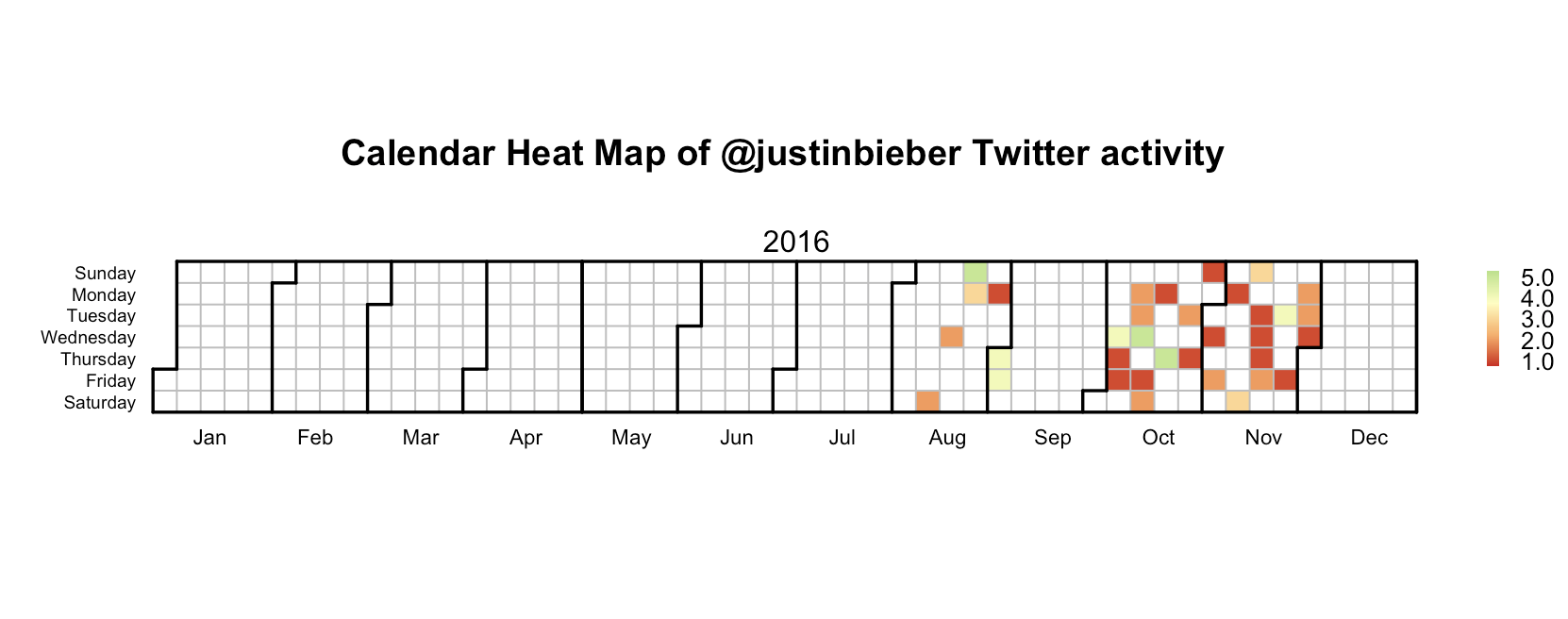 Calendar Heat Map of @justinbieber Twitter activity

2016

Sunday
Monday
Tuesday
Wednesday
Thursday
Friday
Saturday

Jan Feb Mar Apr May Jun Jul Aug Sep Oct Nov Dec

5.0
4.0
3.0
2.0
1.0